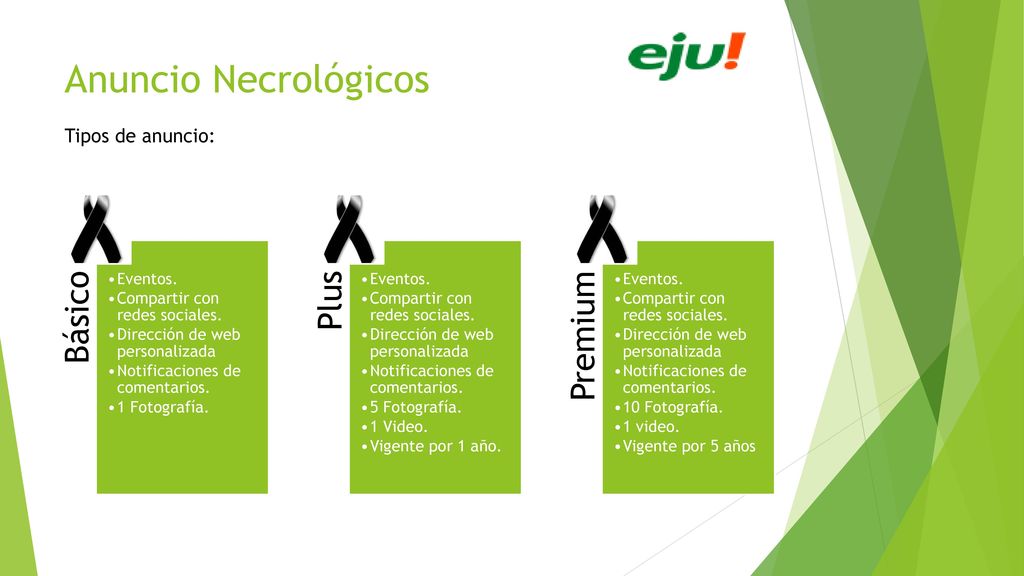 Anuncio Necrológicos

eju!

Tipos de anuncio:

Básico
• Eventos.
• Compartir con redes sociales.
• Dirección de web personalizada
• Notificaciones de comentarios.
• 1 Fotografía.

Plus
• Eventos.
• Compartir con redes sociales.
• Dirección de web personalizada
• Notificaciones de comentarios.
• 5 Fotografía.
• 1 Video.
• Vigente por 1 año.

Premium
• Eventos.
• Compartir con redes sociales.
• Dirección de web personalizada
• Notificaciones de comentarios.
• 10 Fotografía.
• 1 video.
• Vigente por 5 años